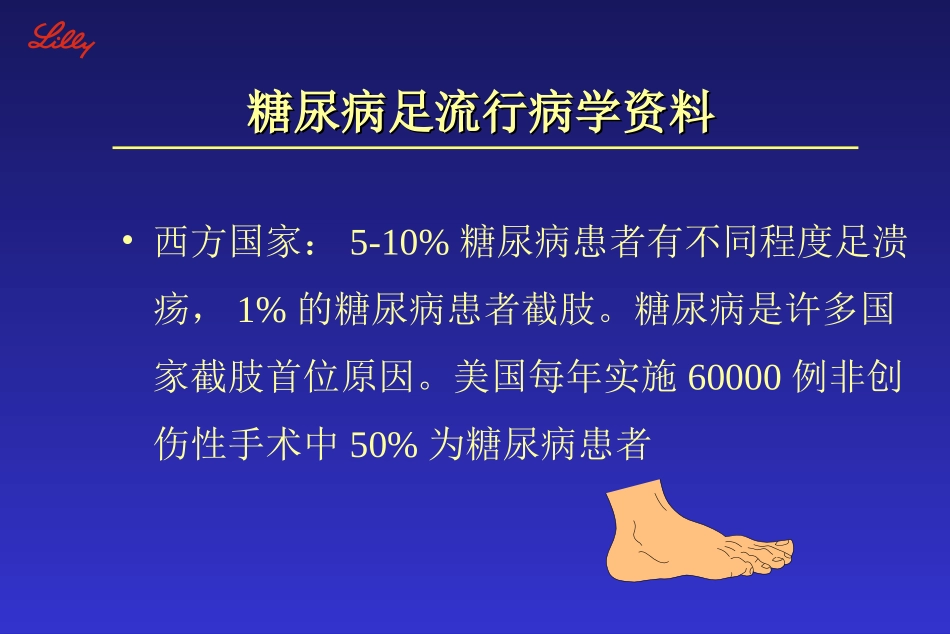 Lilly

糖尿病足流行病学资料

• 西方国家： 5-10% 糖尿病患者有不同程度足溃疡， 1% 的糖尿病患者截肢。糖尿病是许多国家截肢首位原因。美国每年实施 60000 例非创伤性手术中 50% 为糖尿病患者